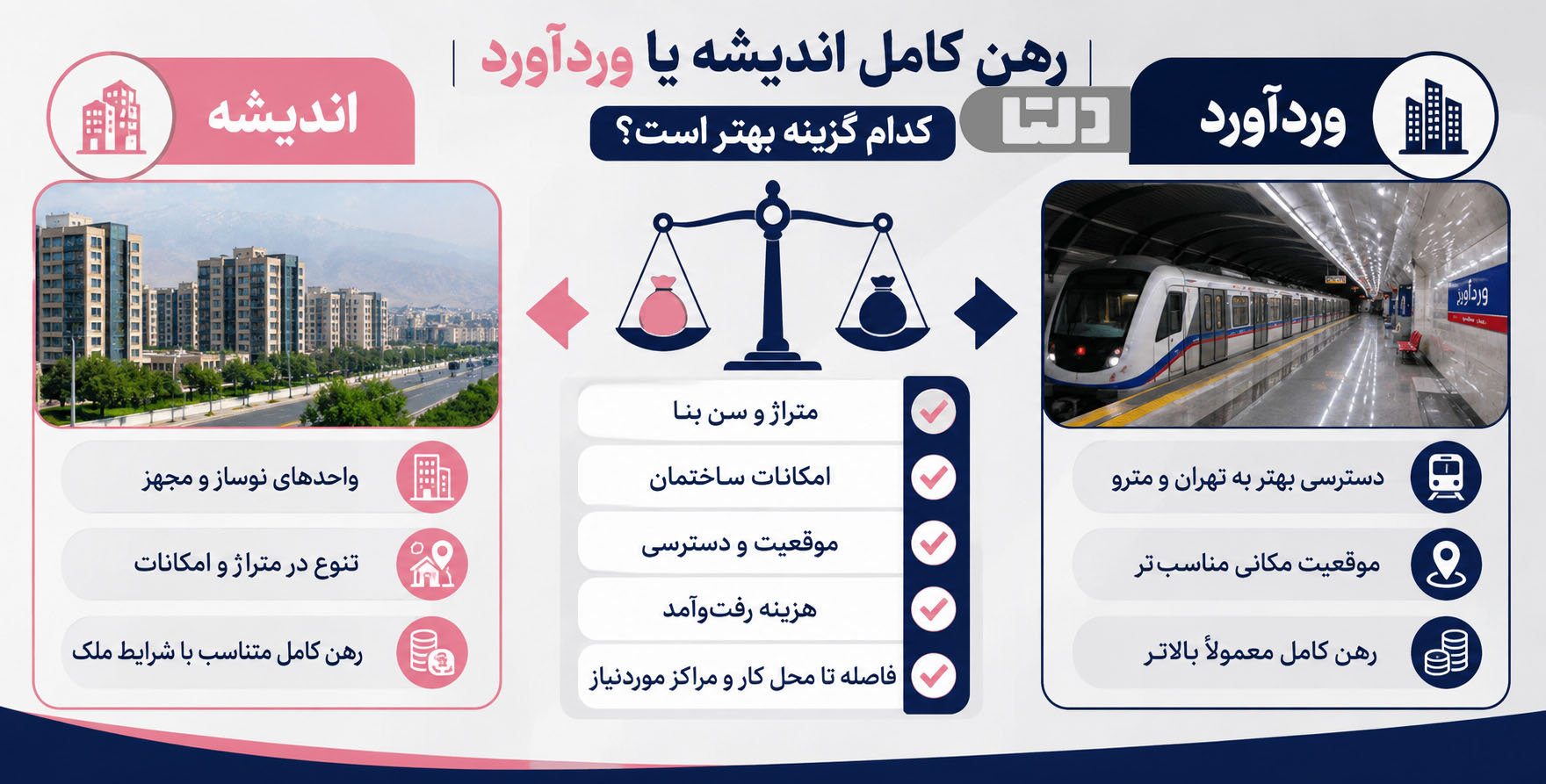 رهن کامل اندیشه یا وردآورد
کدام گزینه بهتر است؟
دلتا

وردآورد
وردآورد
دسترسی بهتر به تهران و مترو
موقعیت مکانی مناسب‌تر
رهن کامل معمولاً بالاتر

متراژ و سن بنا
امکانات ساختمان
موقعیت و دسترسی
هزینه رفت‌وآمد
فاصله تا محل کار و مراکز موردنیاز

اندیشه
واحدهای نوساز و مجهز
تنوع در متراژ و امکانات
رهن کامل متناسب با شرایط ملک